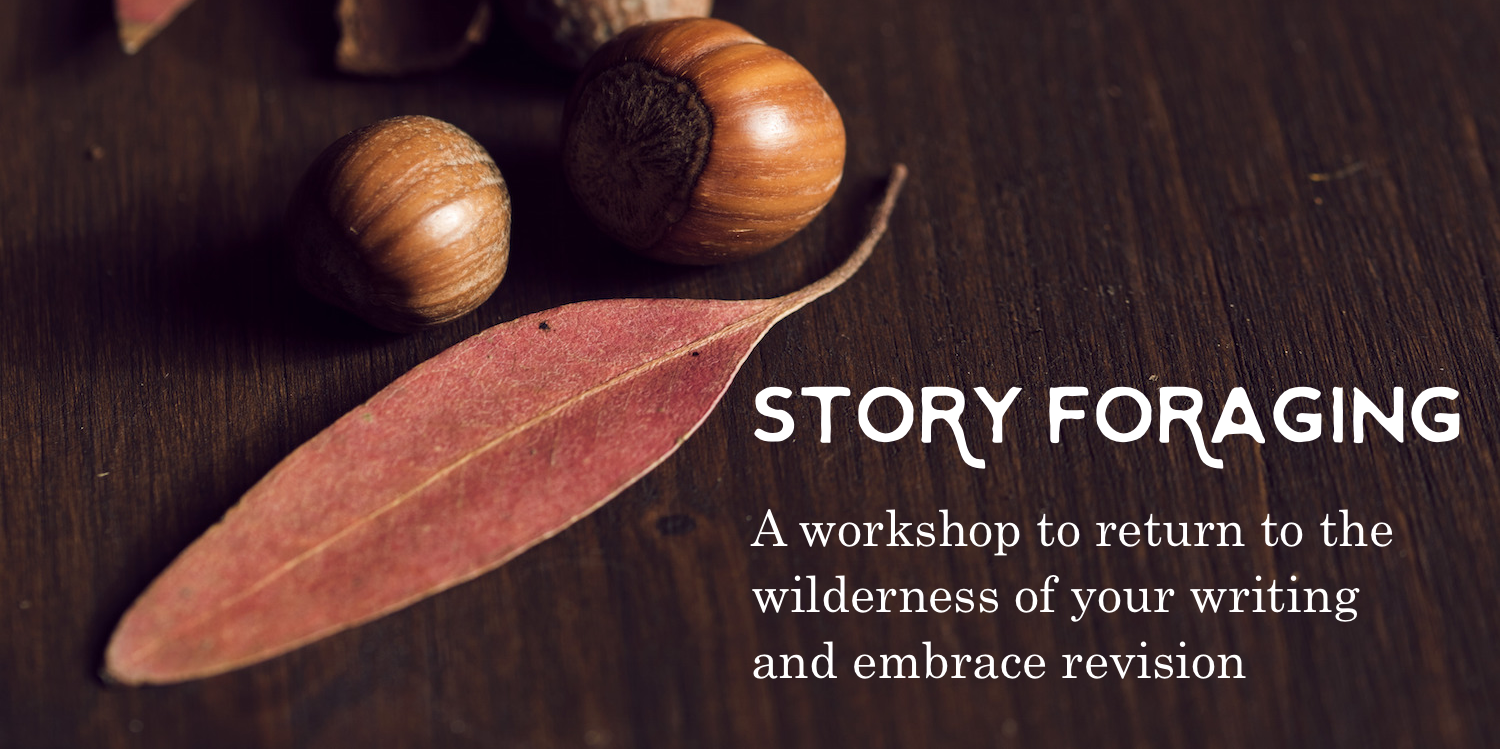 STORY FORAGING

A workshop to return to the wilderness of your writing and embrace revision